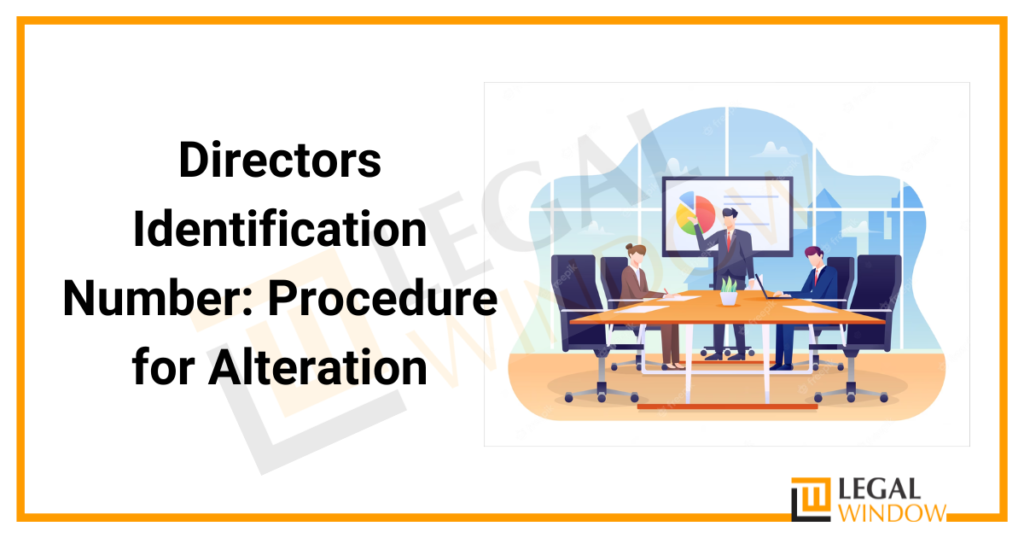 Directors Identification Number: Procedure for Alteration

LEGAL WINDOW

LEGAL WINDOW